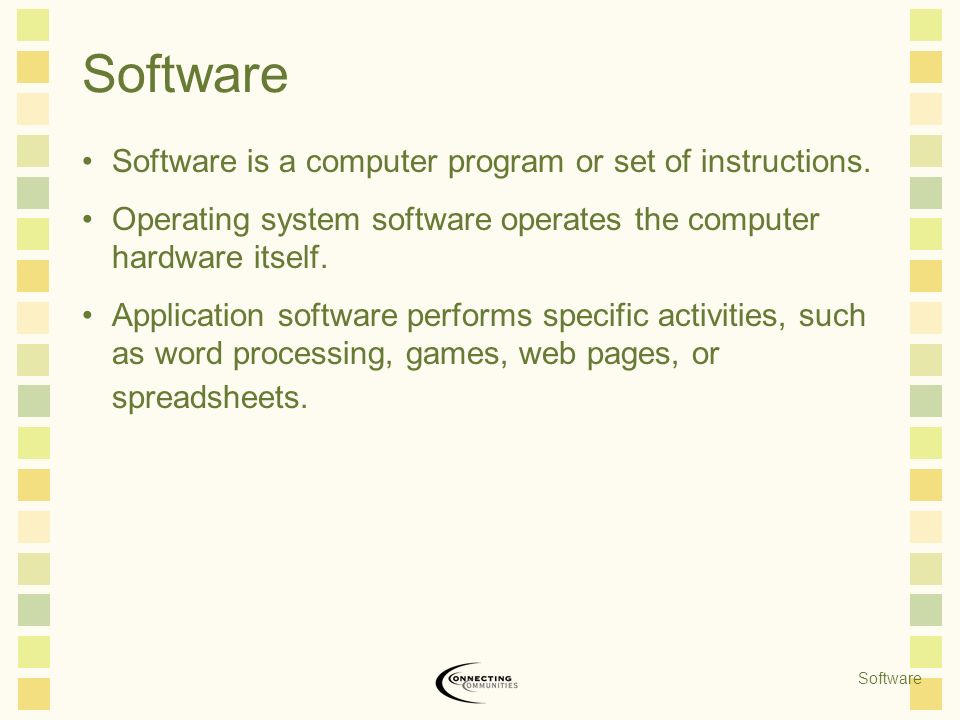 Software

• Software is a computer program or set of instructions.

• Operating system software operates the computer hardware itself.

• Application software performs specific activities, such as word processing, games, web pages, or spreadsheets.

CONNECTING COMMUNITIES

Software